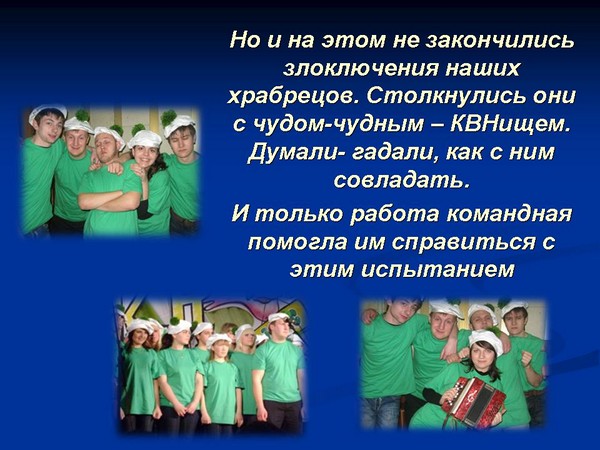 Но и на этом не закончились злоключения наших храбрецов. Столкнулись они с чудом-чудным – КВНищем. Думали- гадали, как с ним совладать.

И только работа командная помогла им справиться с этим испытанием